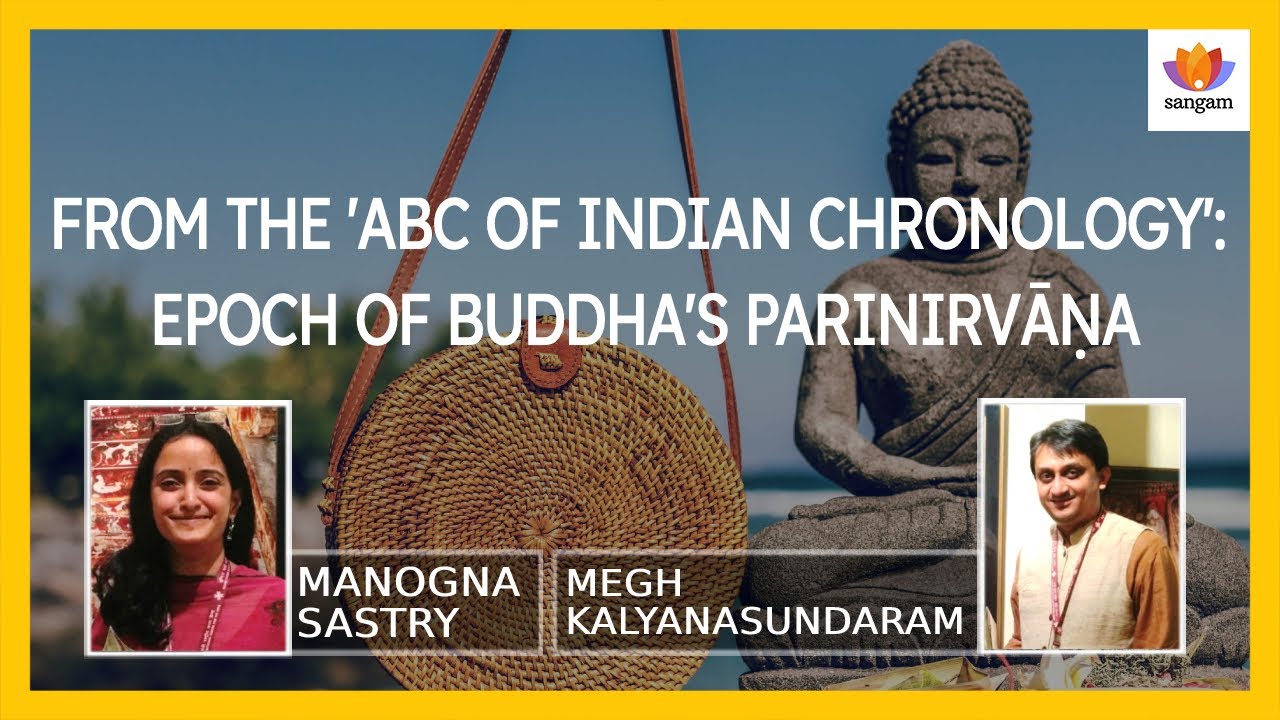 sangam

FROM THE 'ABC OF INDIAN CHRONOLOGY': EPOCH OF BUDDHA'S PARINIRVĀṆA

MANOGNA SASTRY

MEGH KALYANASUNDARAM